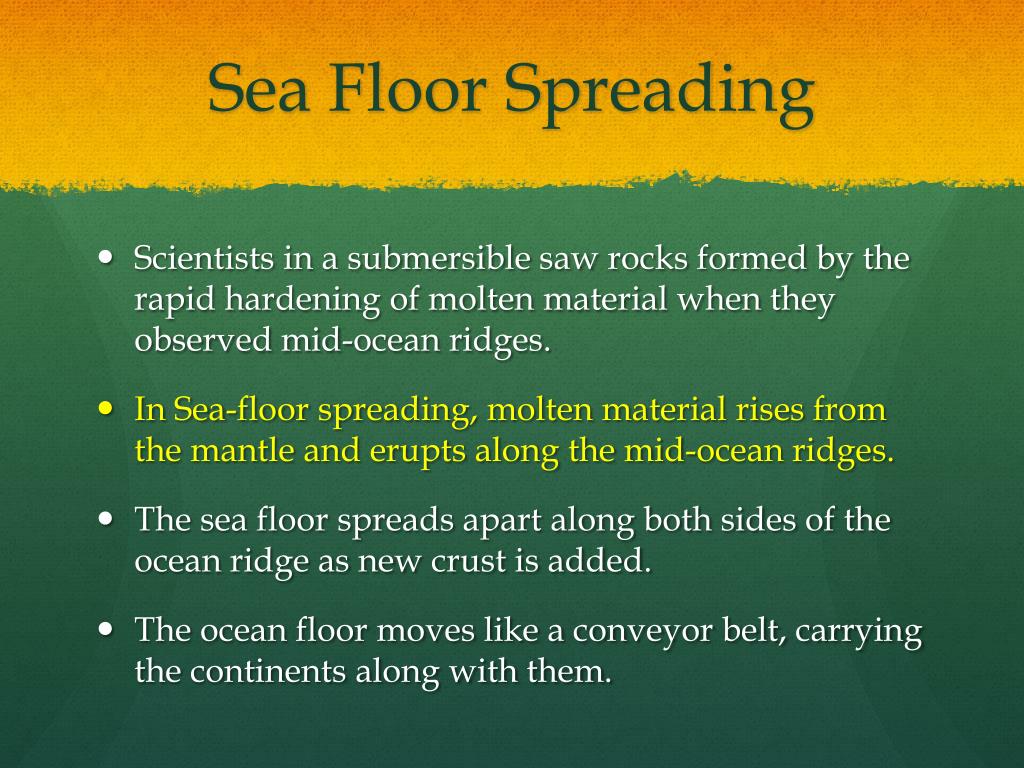 Sea Floor Spreading

• Scientists in a submersible saw rocks formed by the rapid hardening of molten material when they observed mid-ocean ridges.

• In Sea-floor spreading, molten material rises from the mantle and erupts along the mid-ocean ridges.

• The sea floor spreads apart along both sides of the ocean ridge as new crust is added.

• The ocean floor moves like a conveyor belt, carrying the continents along with them.